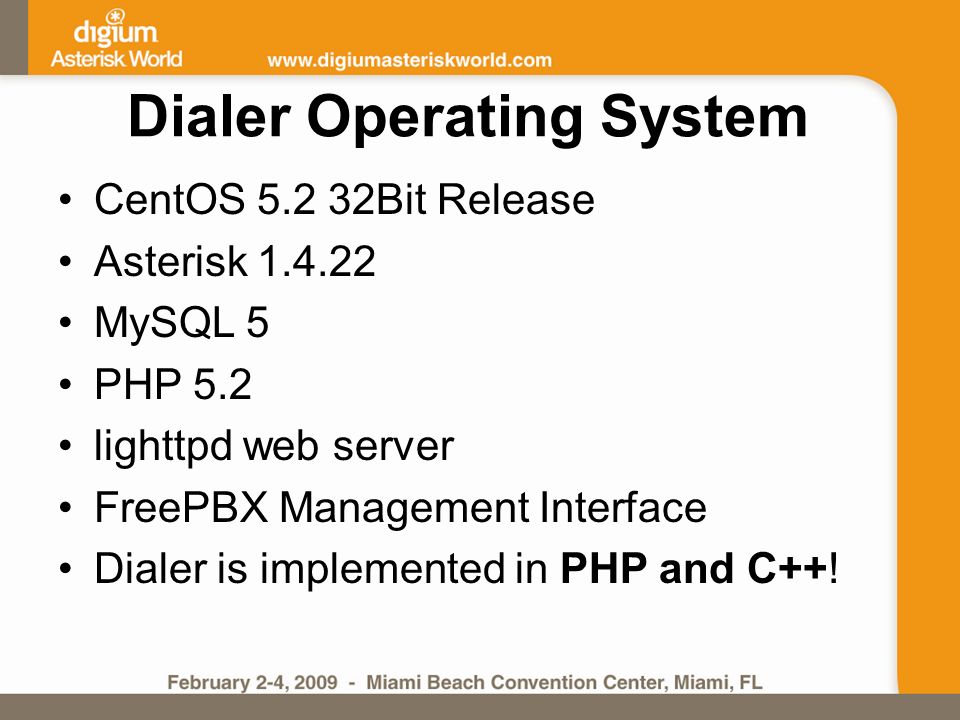 digium
Asterisk World

www.digiumasteriskworld.com

Dialer Operating System

• CentOS 5.2 32Bit Release
• Asterisk 1.4.22
• MySQL 5
• PHP 5.2
• lighttpd web server
• FreePBX Management Interface
• Dialer is implemented in PHP and C++!

February 2-4, 2009 - Miami Beach Convention Center, Miami, FL